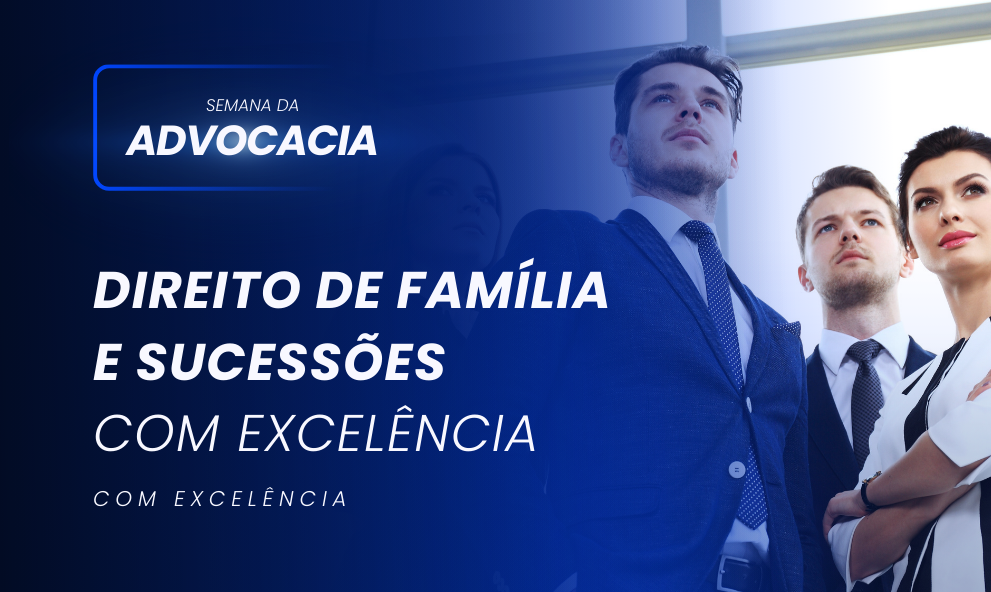 SEMANA DA
ADVOCACIA

DIREITO DE FAMÍLIA E SUCESSÕES COM EXCELÊNCIA

COM EXCELÊNCIA